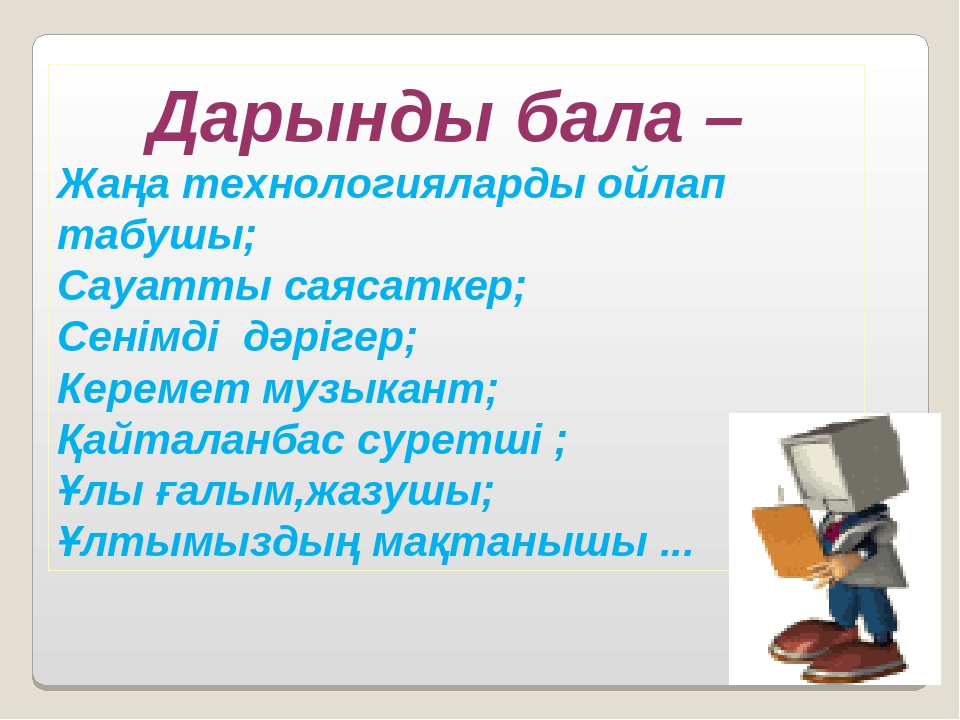 Дарынды бала –

Жаңа технологияларды ойлап табушы;
Сауатты саясаткер;
Сенімді  дәрігер;
Керемет музыкант;
Қайталанбас суретші ;
Ұлы ғалым,жазушы;
Ұлтымыздың мақтанышы ...